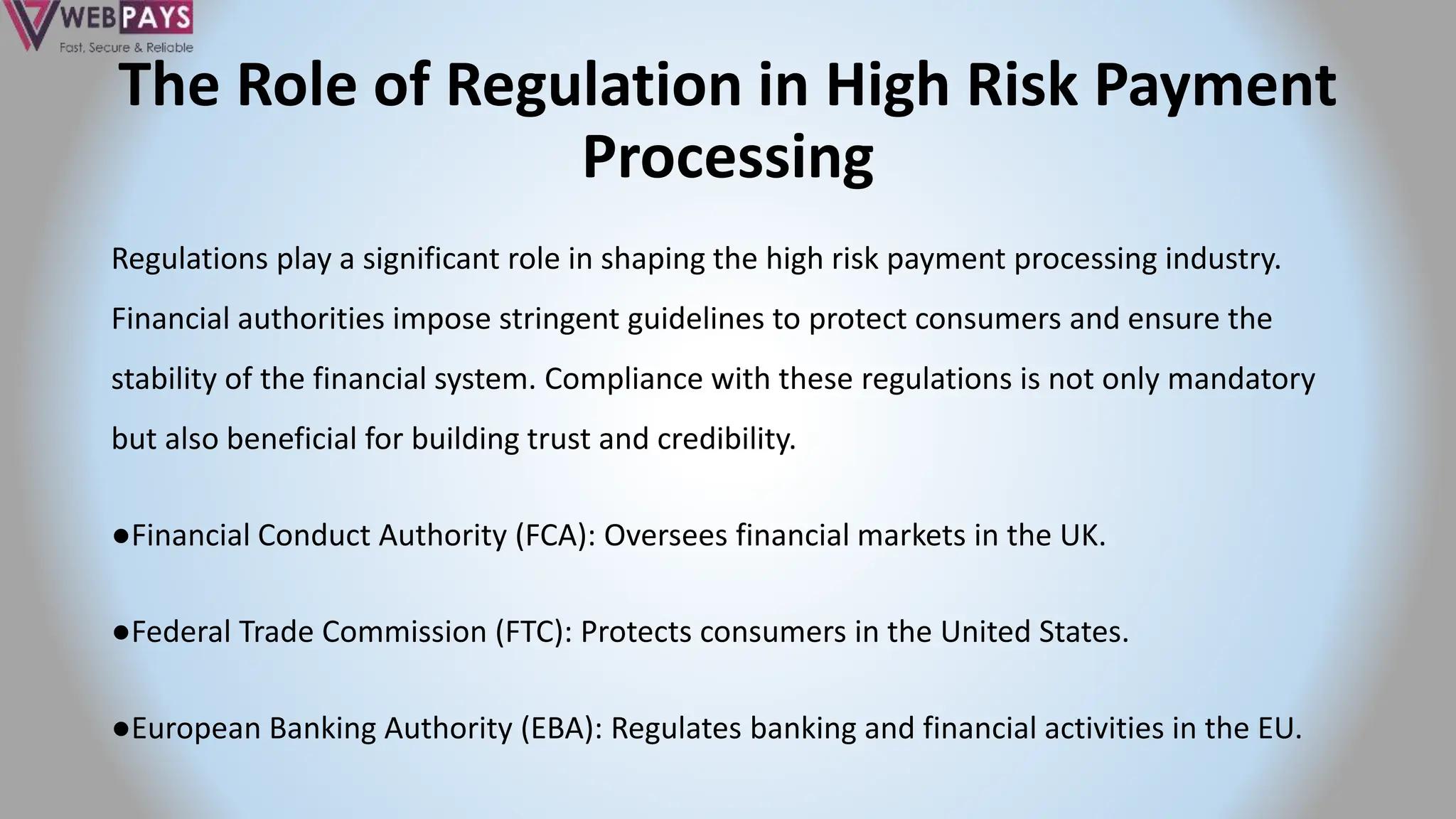 WEBPAYS
Fast, Secure & Reliable

The Role of Regulation in High Risk Payment Processing

Regulations play a significant role in shaping the high risk payment processing industry. Financial authorities impose stringent guidelines to protect consumers and ensure the stability of the financial system. Compliance with these regulations is not only mandatory but also beneficial for building trust and credibility.

●Financial Conduct Authority (FCA): Oversees financial markets in the UK.

●Federal Trade Commission (FTC): Protects consumers in the United States.

●European Banking Authority (EBA): Regulates banking and financial activities in the EU.